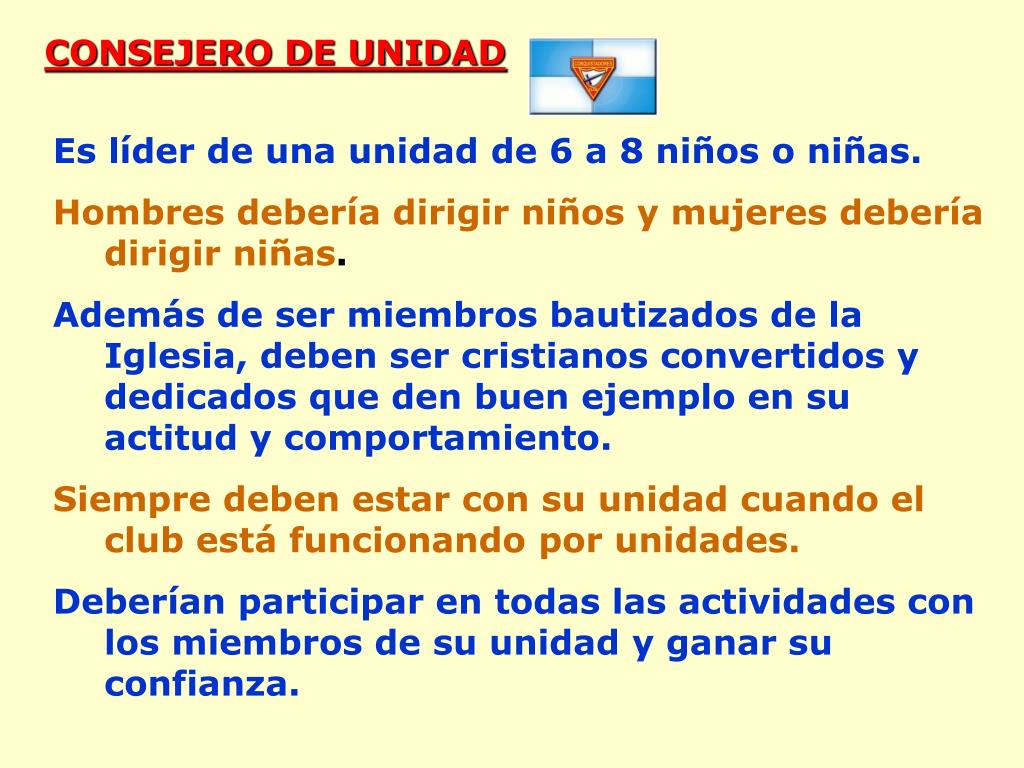 CONSEJERO DE UNIDAD

CONQUISTADORES

Es líder de una unidad de 6 a 8 niños o niñas.

Hombres debería dirigir niños y mujeres debería dirigir niñas.

Además de ser miembros bautizados de la Iglesia, deben ser cristianos convertidos y dedicados que den buen ejemplo en su actitud y comportamiento.

Siempre deben estar con su unidad cuando el club está funcionando por unidades.

Deberían participar en todas las actividades con los miembros de su unidad y ganar su confianza.